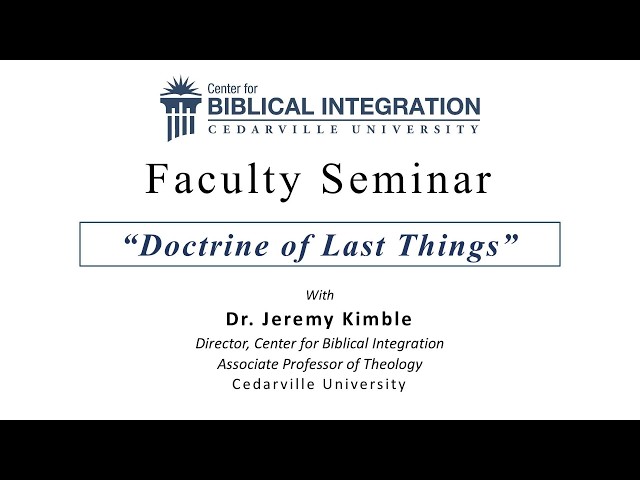 Center for
BIBLICAL INTEGRATION
CEDARVILLE UNIVERSITY

Faculty Seminar

“Doctrine of Last Things”

With

Dr. Jeremy Kimble

Director, Center for Biblical Integration
Associate Professor of Theology
Cedarville University